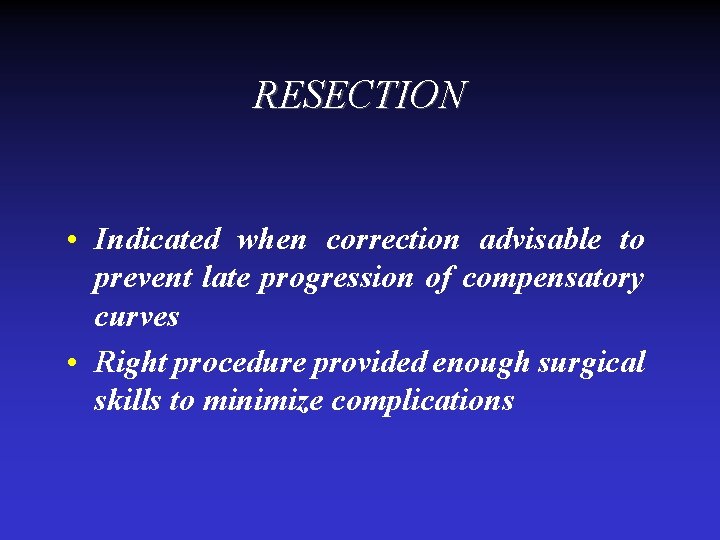 RESECTION

• Indicated when correction advisable to prevent late progression of compensatory curves

• Right procedure provided enough surgical skills to minimize complications